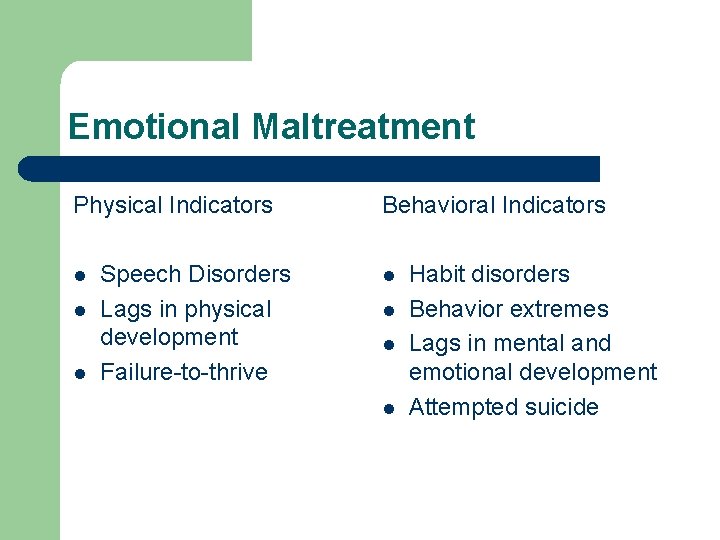 Emotional Maltreatment

Physical Indicators

- Speech Disorders
- Lags in physical development
- Failure-to-thrive

Behavioral Indicators

- Habit disorders
- Behavior extremes
- Lags in mental and emotional development
- Attempted suicide